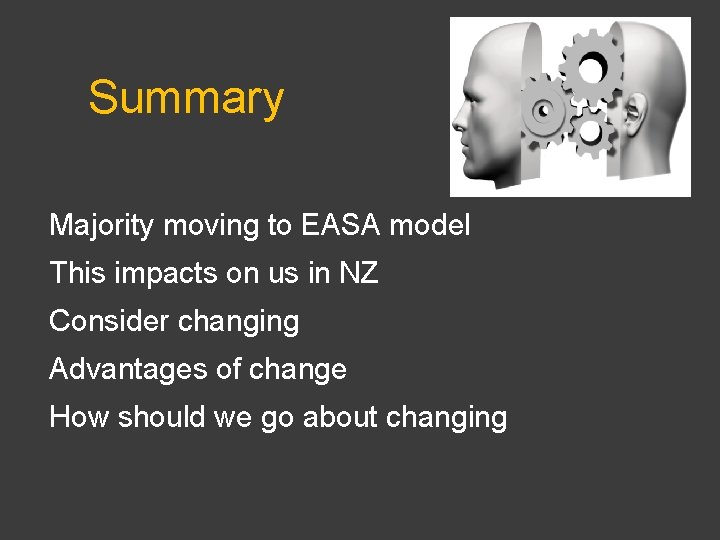 Summary

Majority moving to EASA model

This impacts on us in NZ

Consider changing

Advantages of change

How should we go about changing